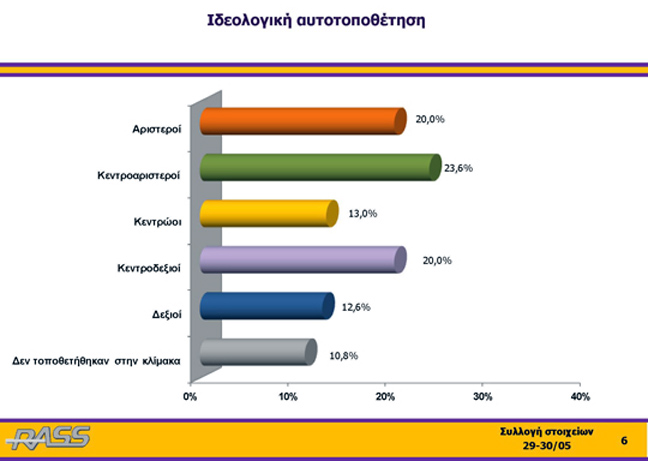 Ιδεολογική αυτοτοποθέτηση

Αριστεροί
20,0%

Κεντροαριστεροί
23,6%

Κεντρώοι
13,0%

Κεντροδεξιοί
20,0%

Δεξιοί
12,6%

Δεν τοποθετήθηκαν στην κλίμακα
10,8%

0%
10%
20%
30%
40%

RASS

Συλλογή στοιχείων
29-30/05

6